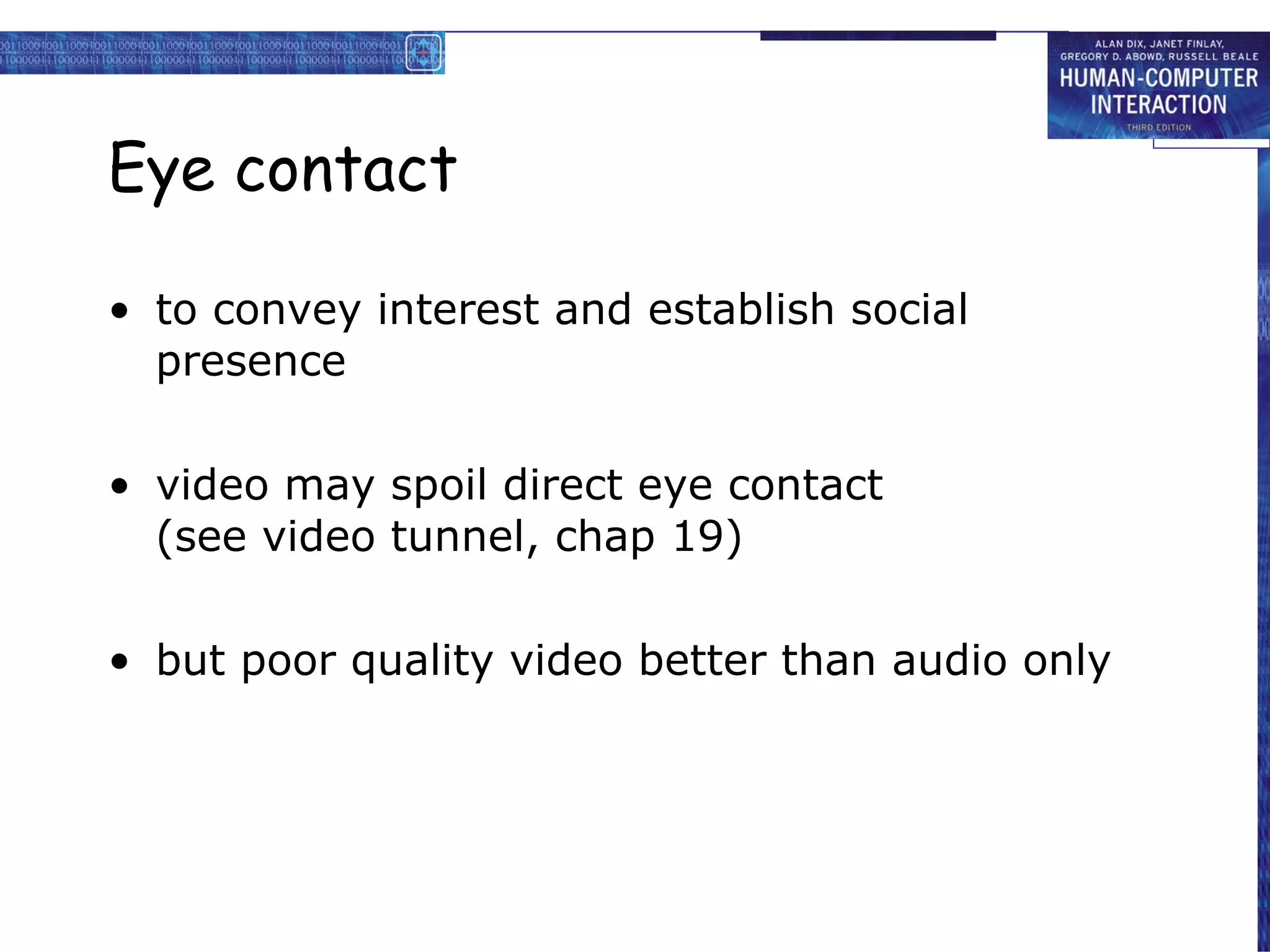 ALAN DIX, JANET FINLAY, GREGORY D. ABOWD, RUSSELL BEALE
HUMAN-COMPUTER INTERACTION
THIRD EDITION

Eye contact

• to convey interest and establish social presence

• video may spoil direct eye contact (see video tunnel, chap 19)

• but poor quality video better than audio only